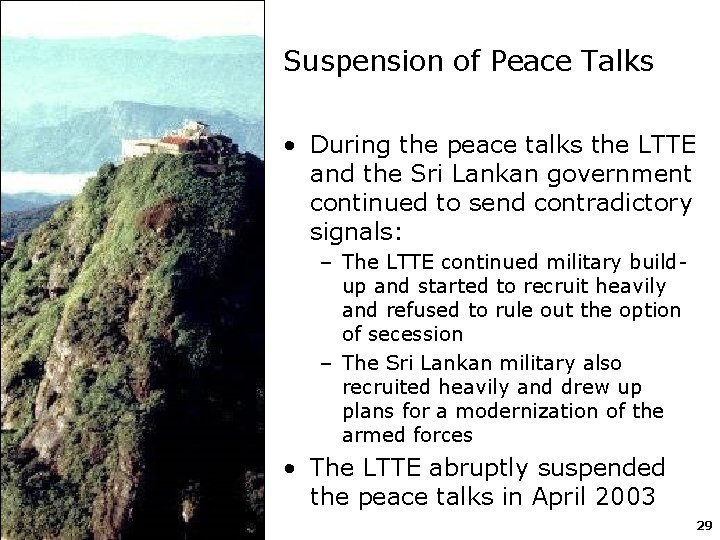 Suspension of Peace Talks

• During the peace talks the LTTE and the Sri Lankan government continued to send contradictory signals:
– The LTTE continued military build-up and started to recruit heavily and refused to rule out the option of secession
– The Sri Lankan military also recruited heavily and drew up plans for a modernization of the armed forces

• The LTTE abruptly suspended the peace talks in April 2003

29